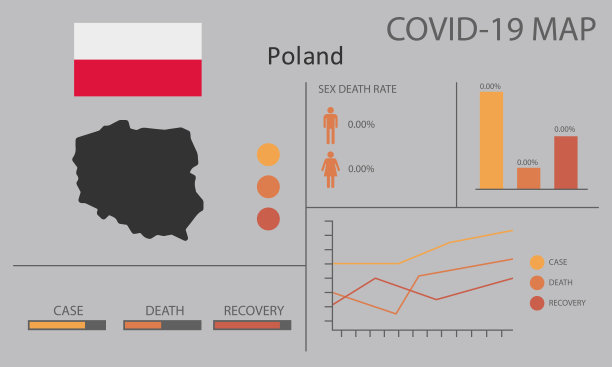 COVID-19 MAP

Poland

SEX DEATH RATE

0.00%

0.00%

0.00%

0.00%

0.00%

CASE

DEATH

RECOVERY

CASE

DEATH

RECOVERY